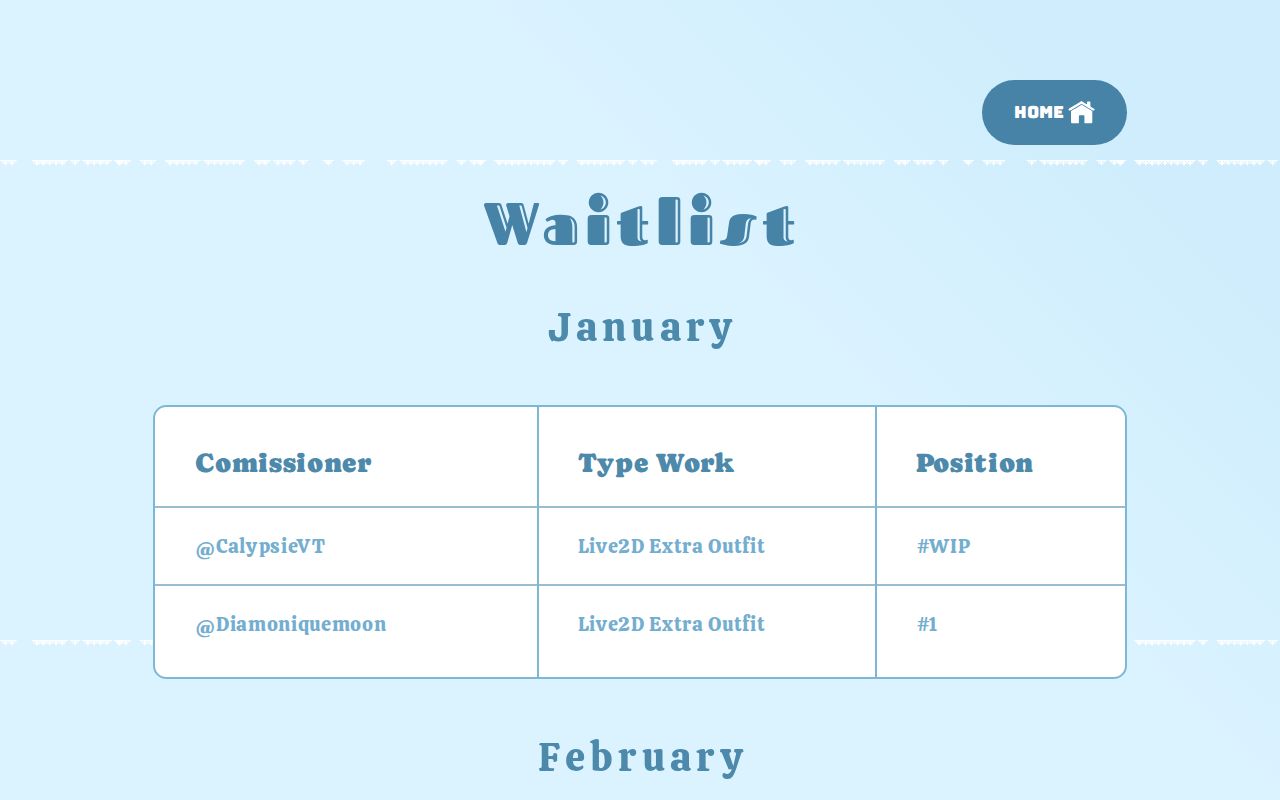 HOME

Waitlist

January

| Comissioner | Type Work | Position |
|---|---|---|
| @CalypsieVT | Live2D Extra Outfit | #WIP |
| @Diamoniquemoon | Live2D Extra Outfit | #1 |

February